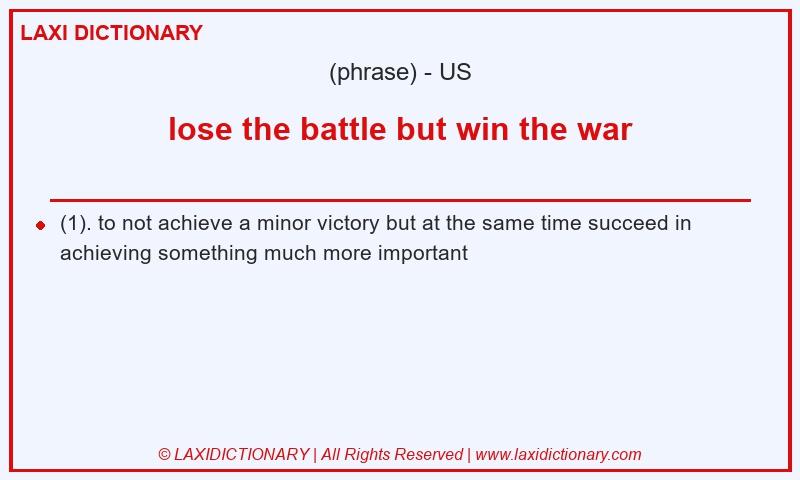 LAXI DICTIONARY

(phrase) - US

lose the battle but win the war

(1). to not achieve a minor victory but at the same time succeed in achieving something much more important

© LAXIDICTIONARY | All Rights Reserved | www.laxidictionary.com